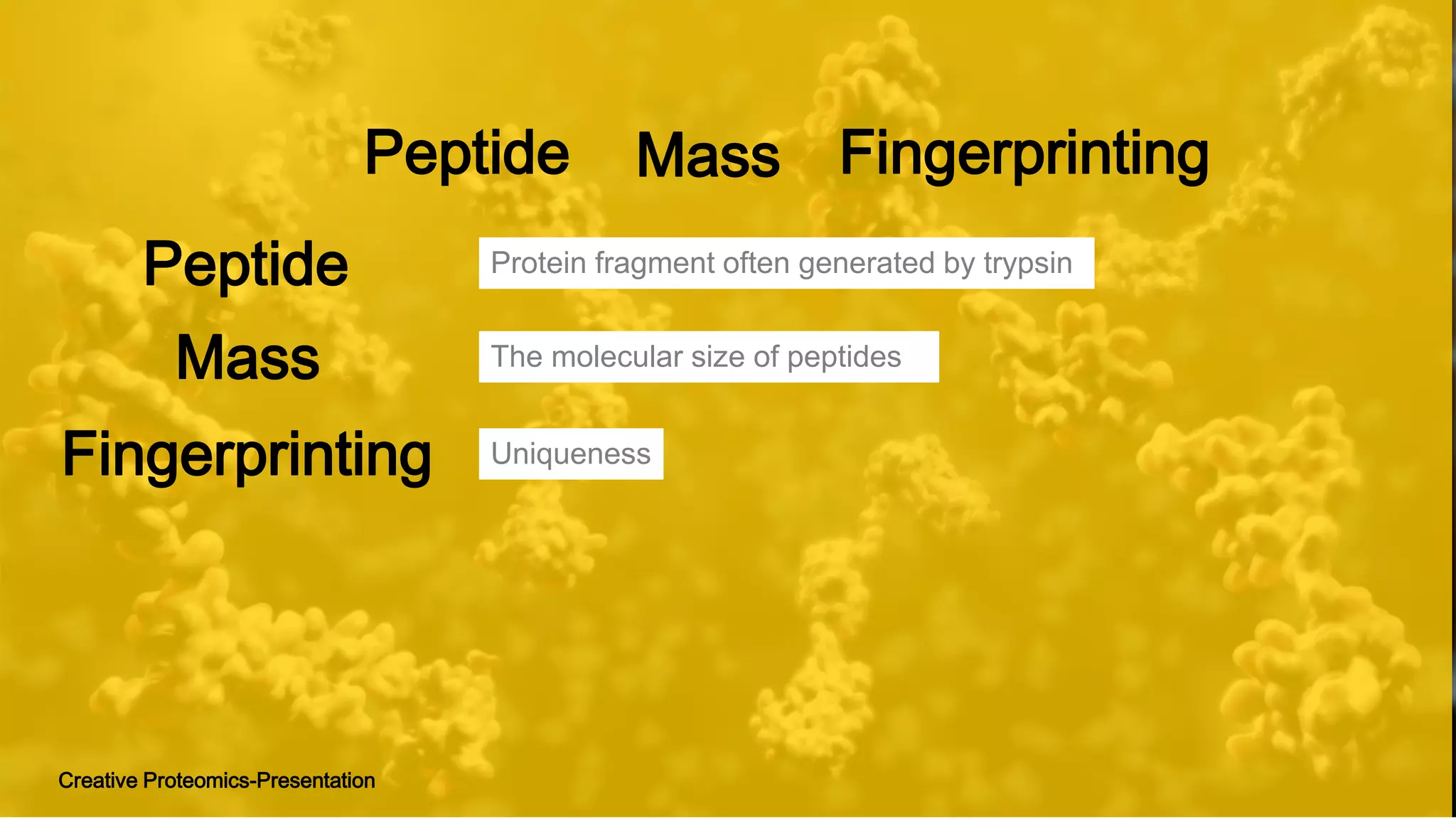 Peptide Mass Fingerprinting

Peptide
Protein fragment often generated by trypsin

Mass
The molecular size of peptides

Fingerprinting
Uniqueness

Creative Proteomics-Presentation